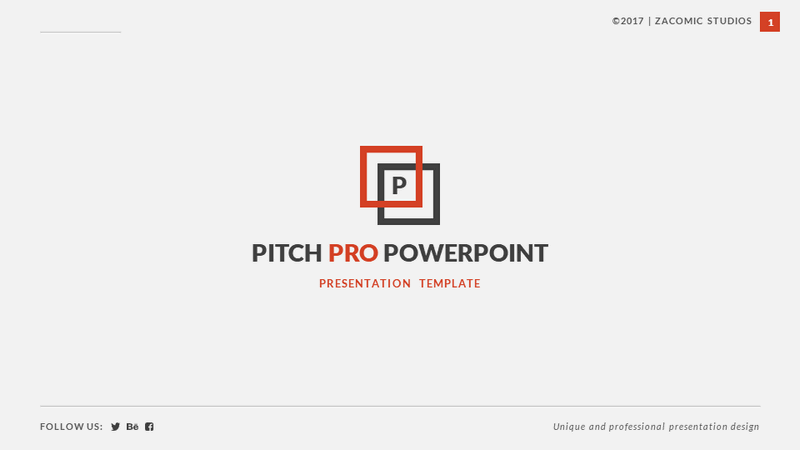 ©2017 | ZACOMIC STUDIOS 1

P

PITCH PRO POWERPOINT

PRESENTATION TEMPLATE

FOLLOW US: Bē

Unique and professional presentation design